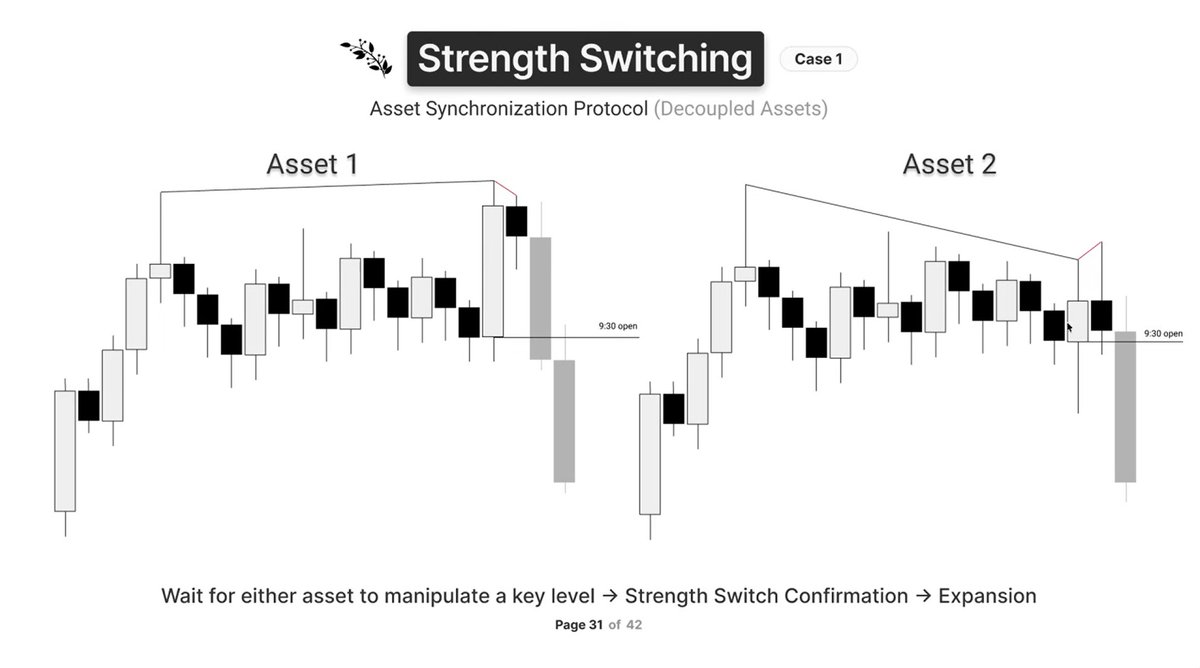 Strength Switching

Case 1

Asset Synchronization Protocol (Decoupled Assets)

Asset 1

9:30 open

Asset 2

9:30 open

Wait for either asset to manipulate a key level → Strength Switch Confirmation → Expansion

Page 31 of 42